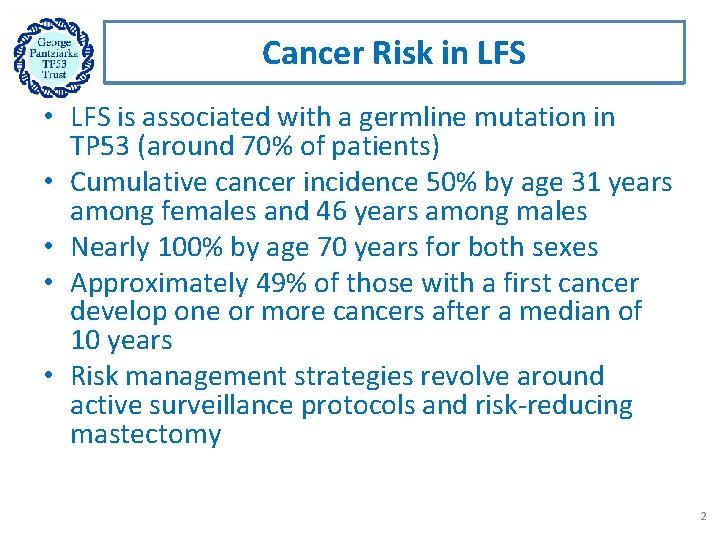 George Pantziarka TP53 Trust

Cancer Risk in LFS

• LFS is associated with a germline mutation in TP53 (around 70% of patients)
• Cumulative cancer incidence 50% by age 31 years among females and 46 years among males
• Nearly 100% by age 70 years for both sexes
• Approximately 49% of those with a first cancer develop one or more cancers after a median of 10 years
• Risk management strategies revolve around active surveillance protocols and risk-reducing mastectomy

2